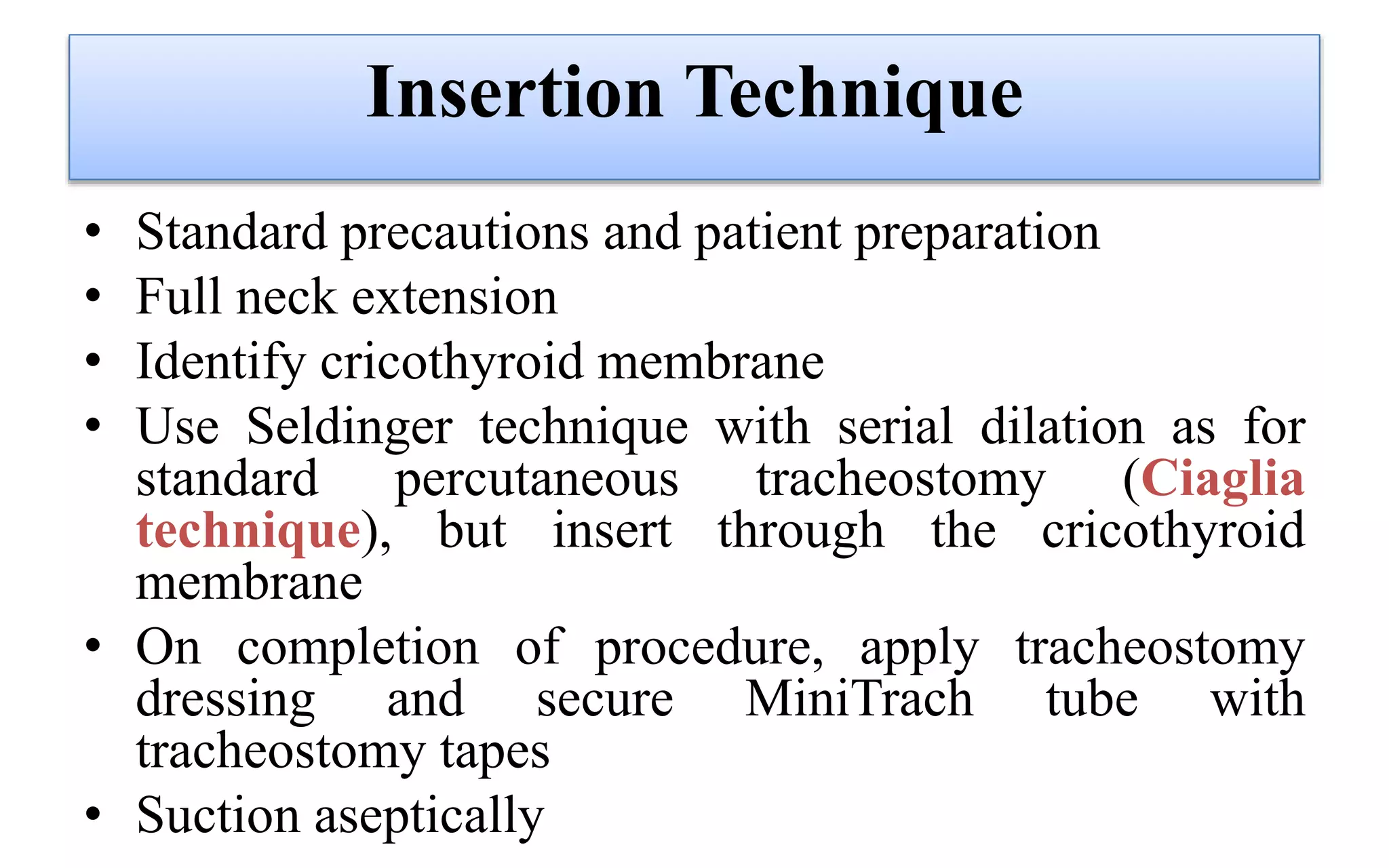 Insertion Technique

• Standard precautions and patient preparation
• Full neck extension
• Identify cricothyroid membrane
• Use Seldinger technique with serial dilation as for standard percutaneous tracheostomy (Ciaglia technique), but insert through the cricothyroid membrane
• On completion of procedure, apply tracheostomy dressing and secure MiniTrach tube with tracheostomy tapes
• Suction aseptically